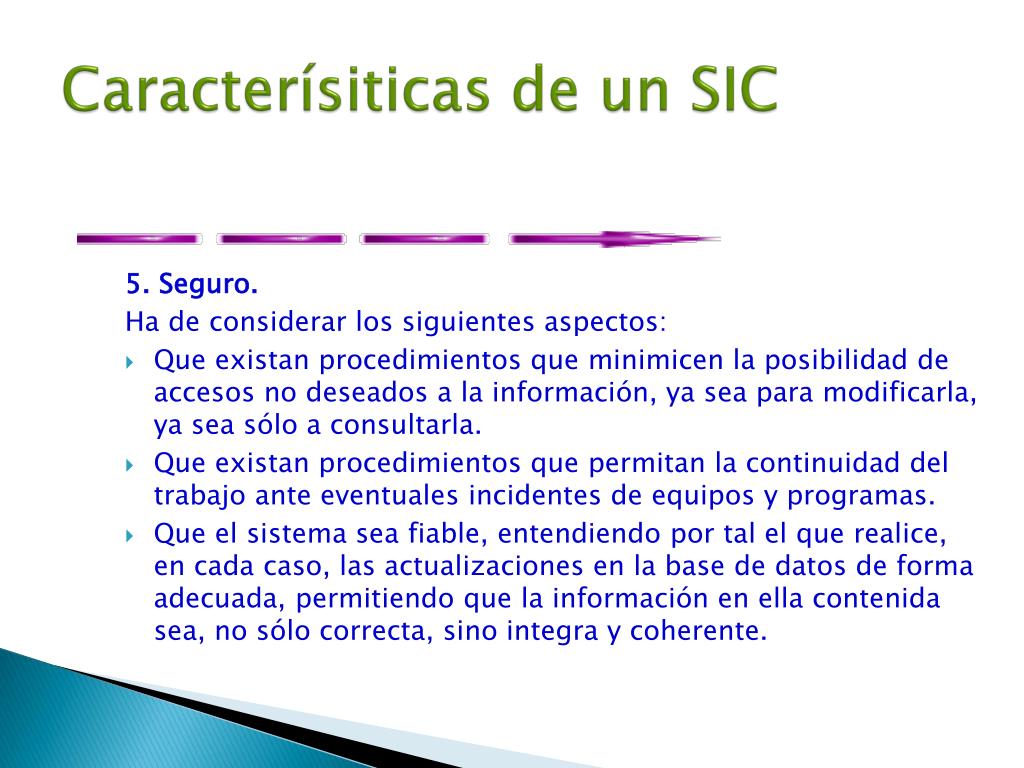 Caracterísiticas de un SIC

5. Seguro.

Ha de considerar los siguientes aspectos:

Que existan procedimientos que minimicen la posibilidad de accesos no deseados a la información, ya sea para modificarla, ya sea sólo a consultarla.

Que existan procedimientos que permitan la continuidad del trabajo ante eventuales incidentes de equipos y programas.

Que el sistema sea fiable, entendiendo por tal el que realice, en cada caso, las actualizaciones en la base de datos de forma adecuada, permitiendo que la información en ella contenida sea, no sólo correcta, sino integra y coherente.